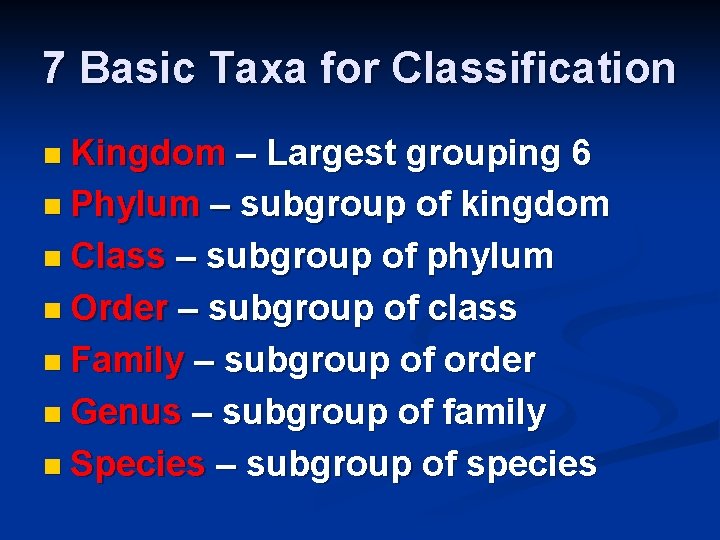 7 Basic Taxa for Classification

- Kingdom – Largest grouping 6
- Phylum – subgroup of kingdom
- Class – subgroup of phylum
- Order – subgroup of class
- Family – subgroup of order
- Genus – subgroup of family
- Species – subgroup of species